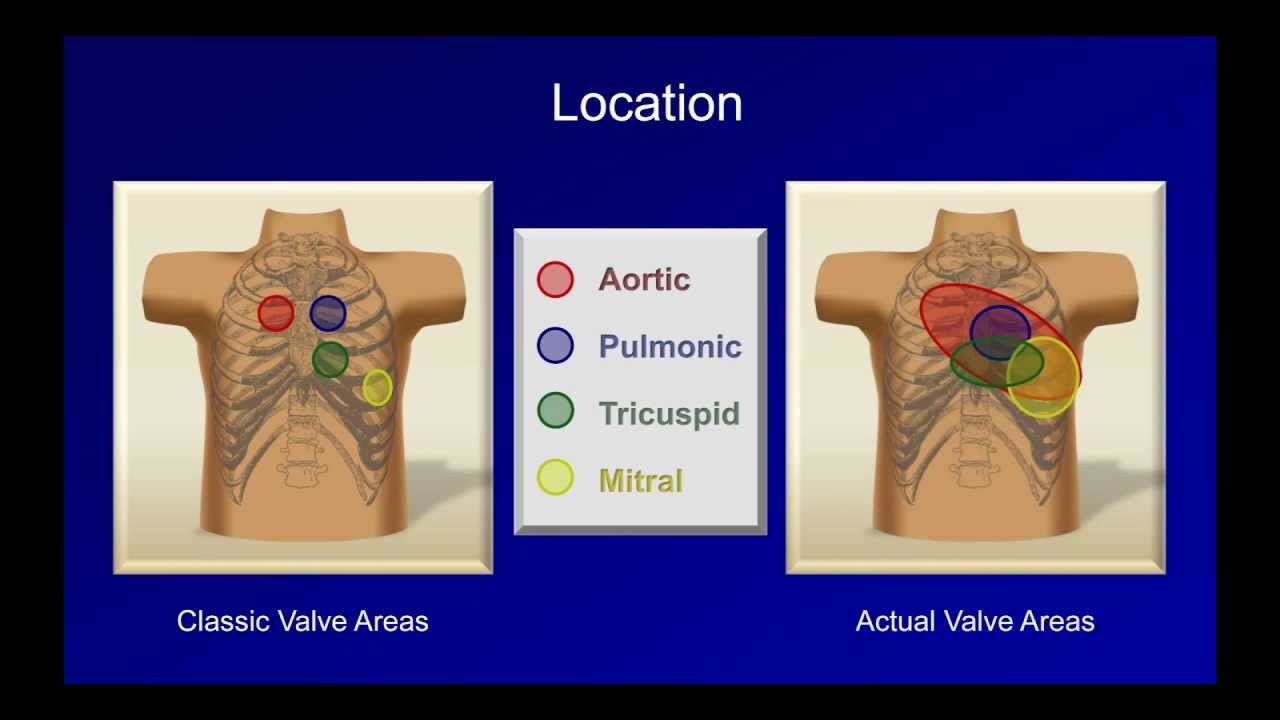 Location

Aortic
Pulmonic
Tricuspid
Mitral

Classic Valve Areas

Actual Valve Areas